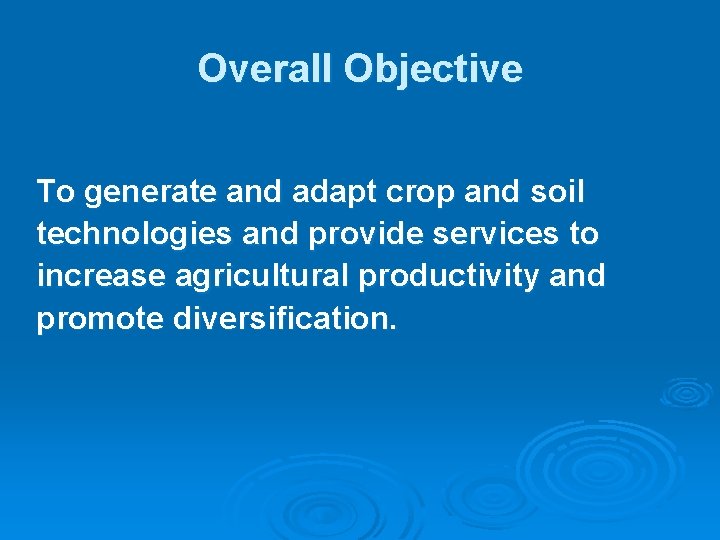 Overall Objective

To generate and adapt crop and soil technologies and provide services to increase agricultural productivity and promote diversification.